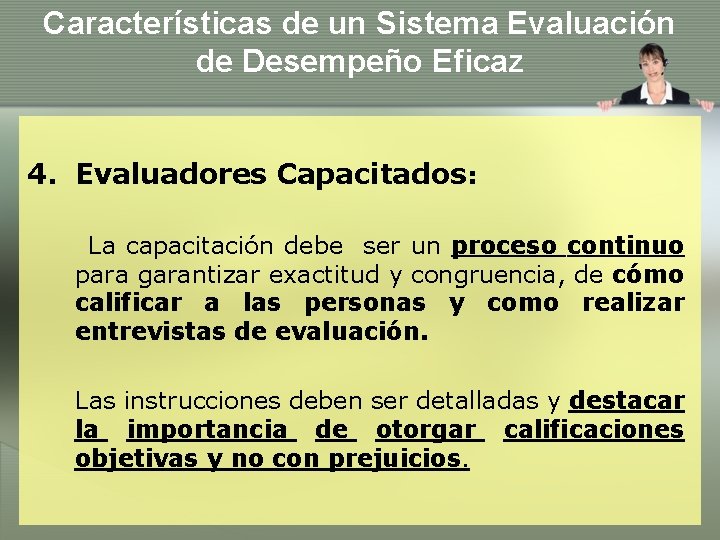 Características de un Sistema Evaluación de Desempeño Eficaz

4. Evaluadores Capacitados:

La capacitación debe ser un proceso continuo para garantizar exactitud y congruencia, de cómo calificar a las personas y como realizar entrevistas de evaluación.

Las instrucciones deben ser detalladas y destacar la importancia de otorgar calificaciones objetivas y no con prejuicios.